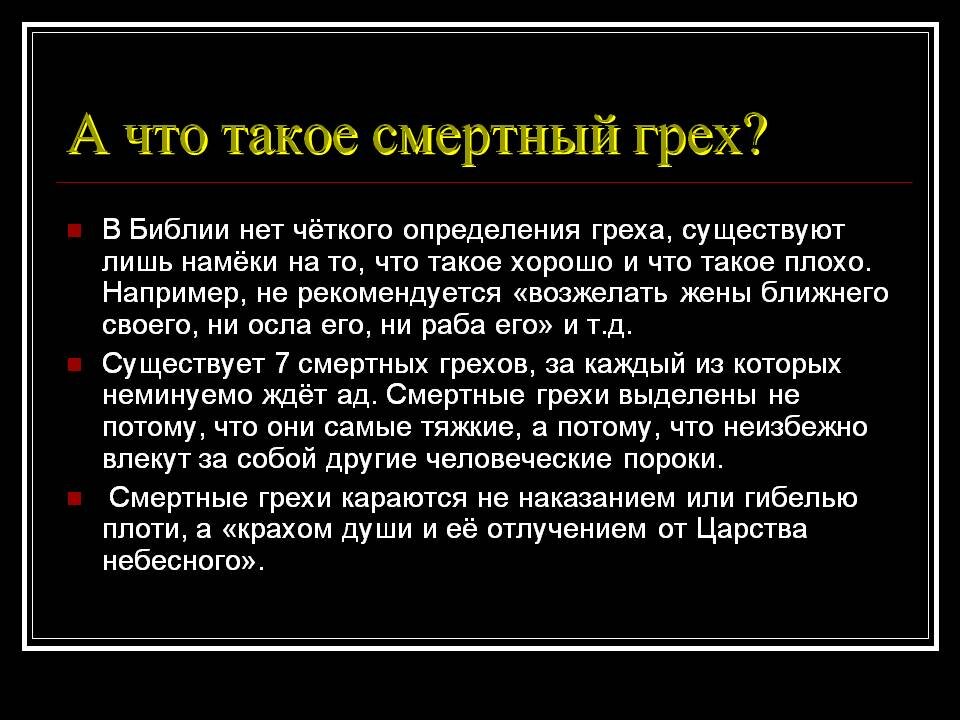 А что такое смертный грех?

В Библии нет чёткого определения греха, существуют лишь намёки на то, что такое хорошо и что такое плохо. Например, не рекомендуется «возжелать жены ближнего своего, ни осла его, ни раба его» и т.д.

Существует 7 смертных грехов, за каждый из которых неминуемо ждёт ад. Смертные грехи выделены не потому, что они самые тяжкие, а потому, что неизбежно влекут за собой другие человеческие пороки.

Смертные грехи караются не наказанием или гибелью плоти, а «крахом души и её отлучением от Царства небесного».